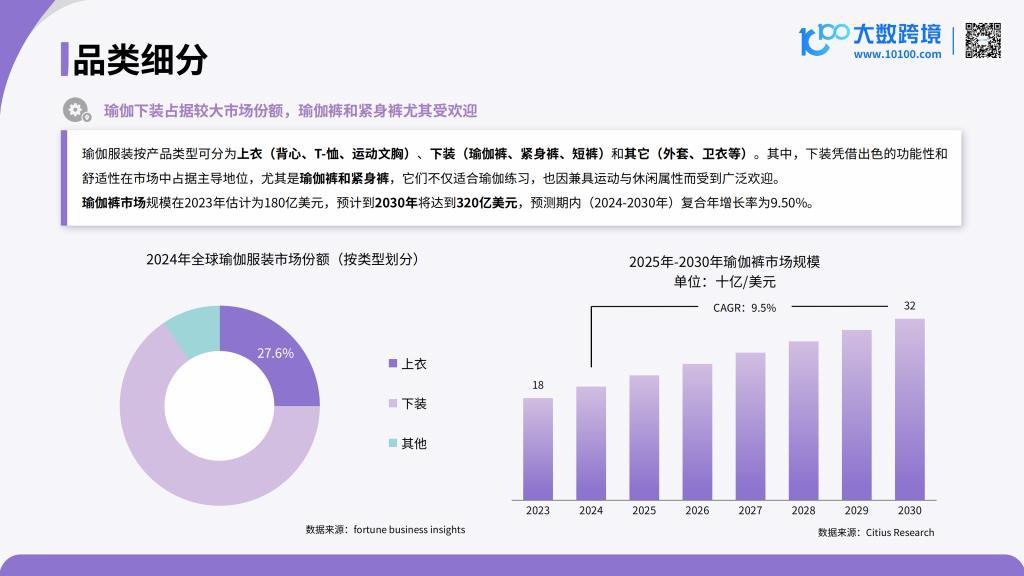 品类细分

大数跨境
www.10100.com

瑜伽下装占据较大市场份额，瑜伽裤和紧身裤尤其受欢迎

瑜伽服装按产品类型可分为上衣（背心、T-恤、运动文胸）、下装（瑜伽裤、紧身裤、短裤）和其它（外套、卫衣等）。其中，下装凭借出色的功能性和舒适性在市场中占据主导地位，尤其是瑜伽裤和紧身裤，它们不仅适合瑜伽练习，也因兼具运动与休闲属性而受到广泛欢迎。
瑜伽裤市场规模在2023年估计为180亿美元，预计到2030年将达到320亿美元，预测期内（2024-2030年）复合年增长率为9.50%。

2024年全球瑜伽服装市场份额（按类型划分）

27.6%

上衣
下装
其他

数据来源：fortune business insights

2025年-2030年瑜伽裤市场规模
单位：十亿/美元

CAGR：9.5%

18
32

2023
2024
2025
2026
2027
2028
2029
2030

数据来源：Citius Research